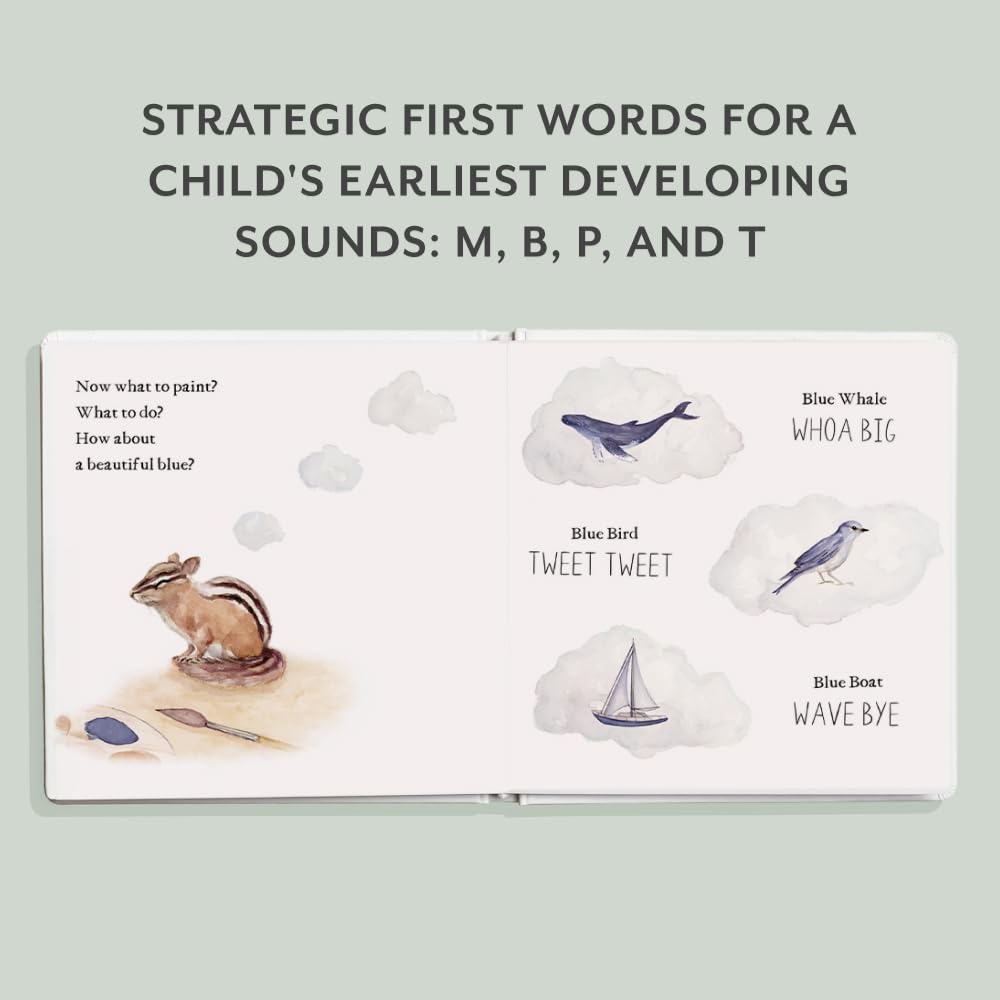 STRATEGIC FIRST WORDS FOR A CHILD'S EARLIEST DEVELOPING SOUNDS: M, B, P, AND T

Now what to paint?
What to do?
How about
a beautiful blue?

Blue Whale
WHOA BIG

Blue Bird
TWEET TWEET

Blue Boat
WAVE BYE